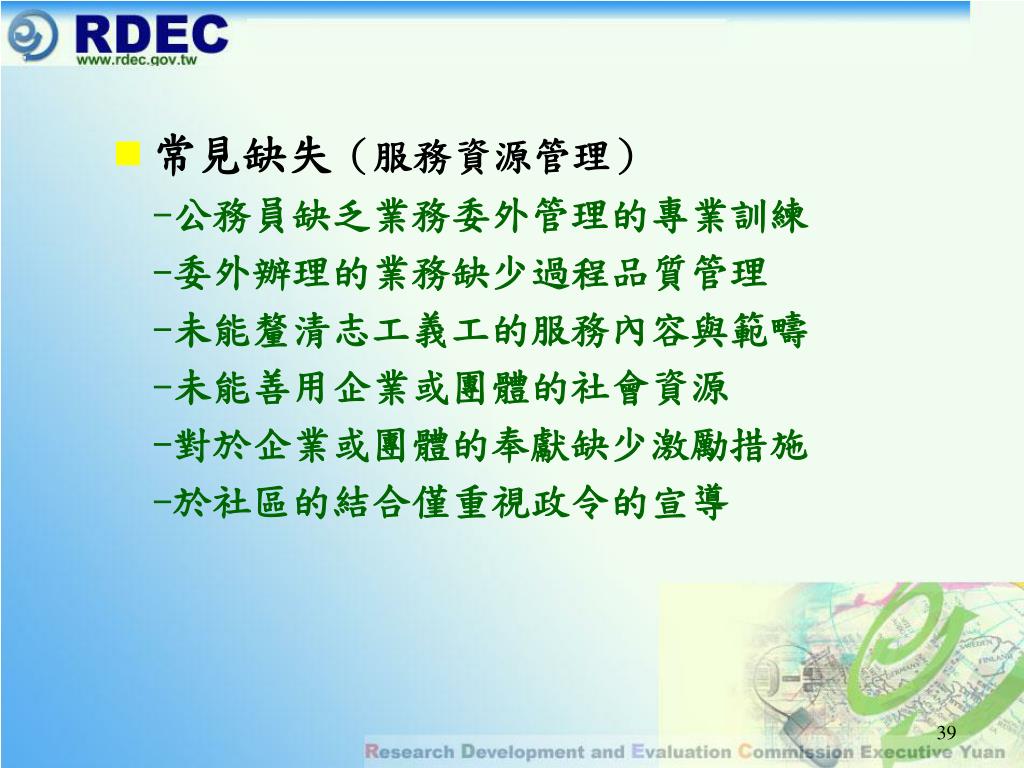 RDEC
www.rdec.gov.tw

常見缺失（服務資源管理）
-公務員缺乏業務委外管理的專業訓練
-委外辦理的業務缺少過程品質管理
-未能釐清志工義工的服務內容與範疇
-未能善用企業或團體的社會資源
-對於企業或團體的奉獻缺少激勵措施
-於社區的結合僅重視政令的宣導

39

Research Development and Evaluation Commission Executive Yuan